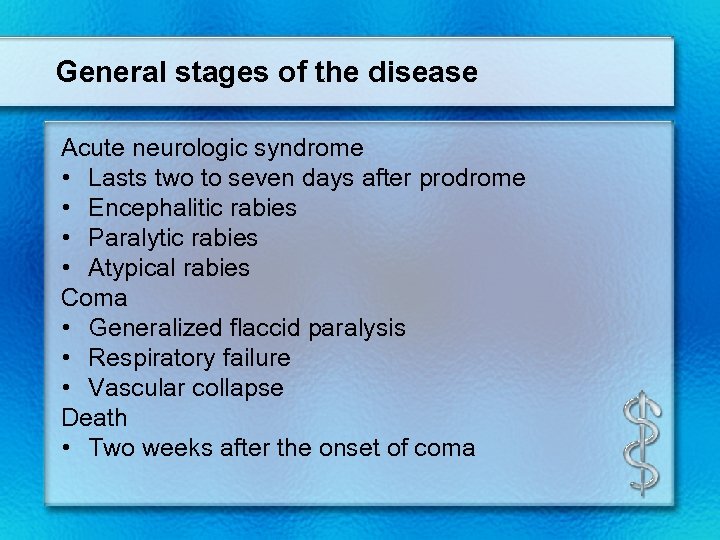 General stages of the disease

Acute neurologic syndrome
• Lasts two to seven days after prodrome
• Encephalitic rabies
• Paralytic rabies
• Atypical rabies
Coma
• Generalized flaccid paralysis
• Respiratory failure
• Vascular collapse
Death
• Two weeks after the onset of coma